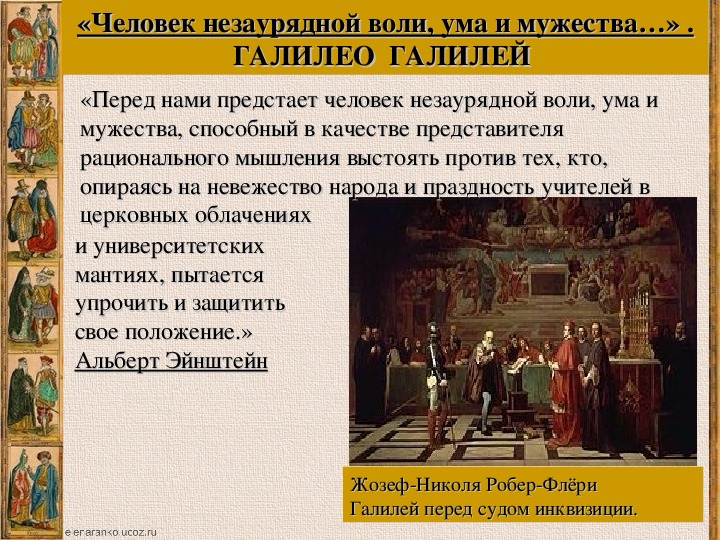 «Человек незаурядной воли, ума и мужества…» .
ГАЛИЛЕО ГАЛИЛЕЙ

«Перед нами предстает человек незаурядной воли, ума и мужества, способный в качестве представителя рационального мышления выстоять против тех, кто, опираясь на невежество народа и праздность учителей в церковных облачениях и университетских мантиях, пытается упрочить и защитить свое положение.»
Альберт Эйнштейн

Жозеф-Николя Робер-Флёри
Галилей перед судом инквизиции.

e eraranko.ucoz.ru